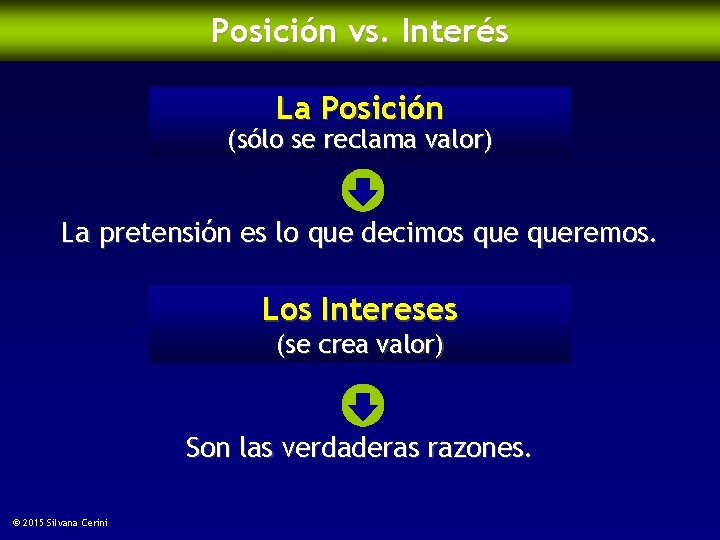 Posición vs. Interés

La Posición
(sólo se reclama valor)

La pretensión es lo que decimos que queremos.

Los Intereses
(se crea valor)

Son las verdaderas razones.

© 2015 Silvana Cerini